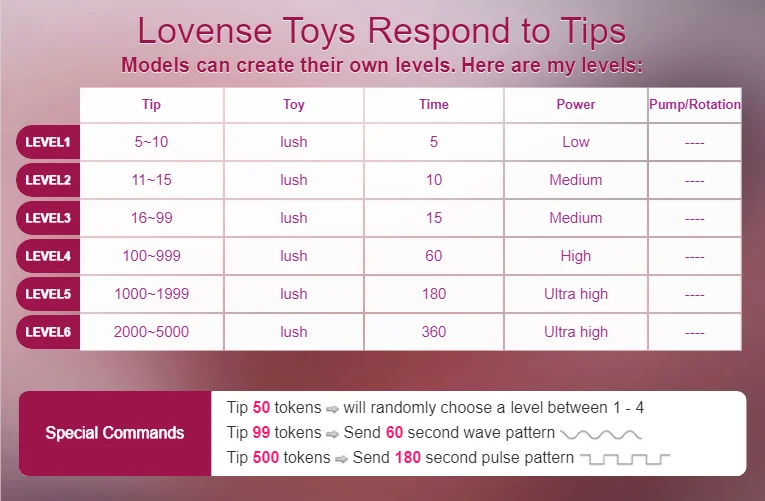 Lovense Toys Respond to Tips
Models can create their own levels. Here are my levels:

| | Tip | Toy | Time | Power | Pump/Rotation |
|---|---|---|---|---|---|
| LEVEL1 | 5~10 | lush | 5 | Low | ---- |
| LEVEL2 | 11~15 | lush | 10 | Medium | ---- |
| LEVEL3 | 16~99 | lush | 15 | Medium | ---- |
| LEVEL4 | 100~999 | lush | 60 | High | ---- |
| LEVEL5 | 1000~1999 | lush | 180 | Ultra high | ---- |
| LEVEL6 | 2000~5000 | lush | 360 | Ultra high | ---- |

Special Commands

Tip 50 tokens ⇨ will randomly choose a level between 1 - 4
Tip 99 tokens ⇨ Send 60 second wave pattern
Tip 500 tokens ⇨ Send 180 second pulse pattern